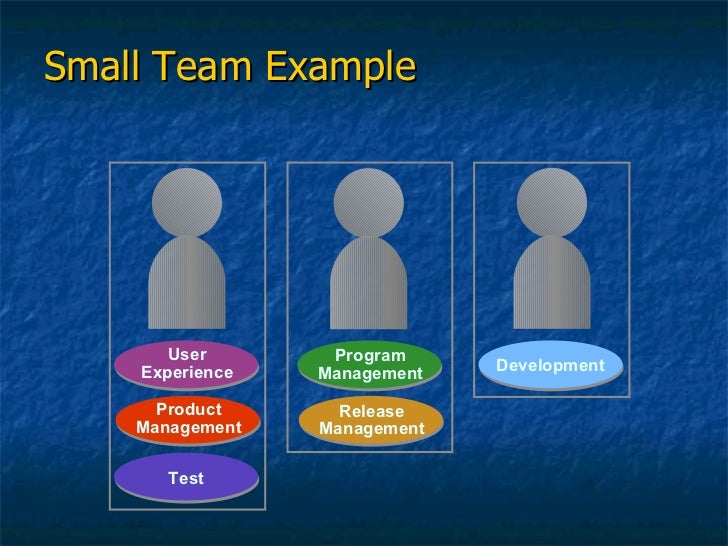 Small Team Example

User Experience

Product Management

Test

Program Management

Release Management

Development